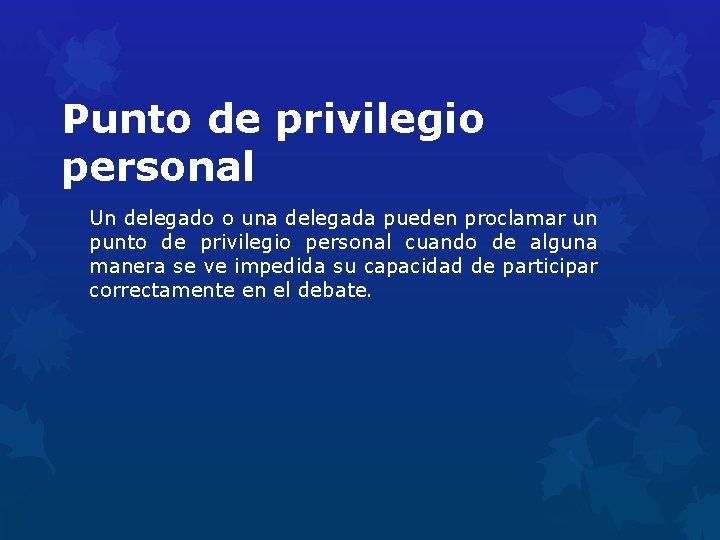 Punto de privilegio personal

Un delegado o una delegada pueden proclamar un punto de privilegio personal cuando de alguna manera se ve impedida su capacidad de participar correctamente en el debate.